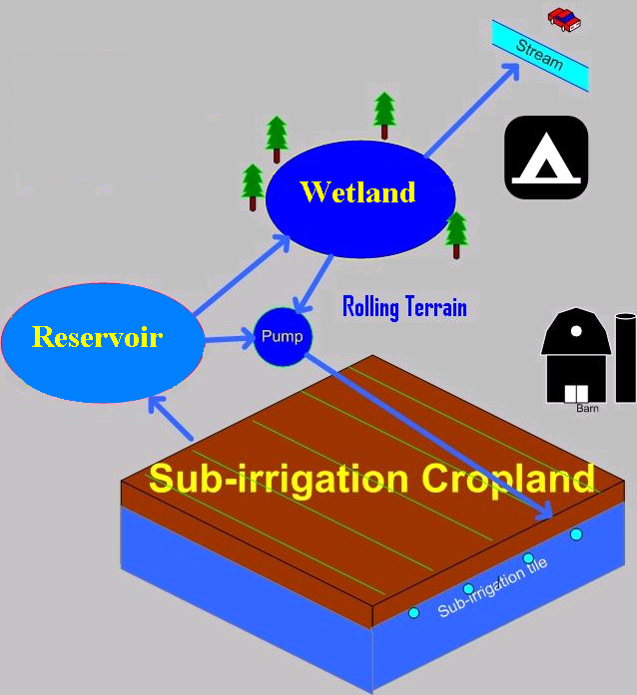 Stream

Wetland

Rolling Terrain

Reservoir

Pump

Barn

Sub-irrigation Cropland

Sub-irrigation tile